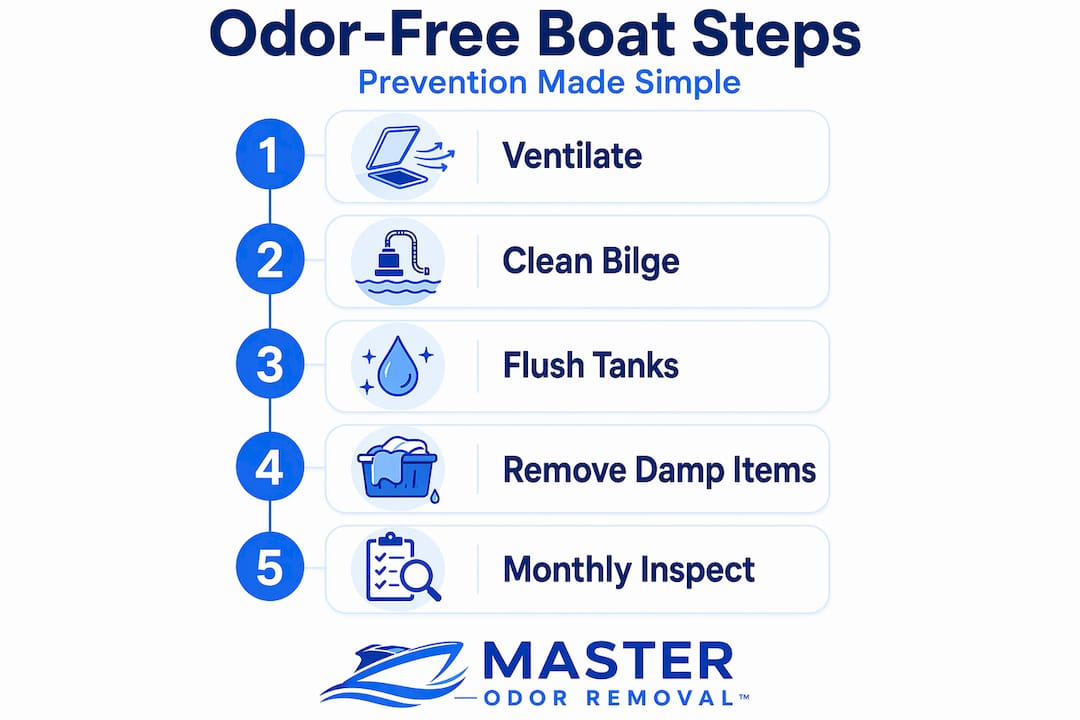 Odor-Free Boat Steps
Prevention Made Simple

1 Ventilate

2 Clean Bilge

3 Flush Tanks

4 Remove Damp Items

5 Monthly Inspect

MASTER
ODOR REMOVAL™